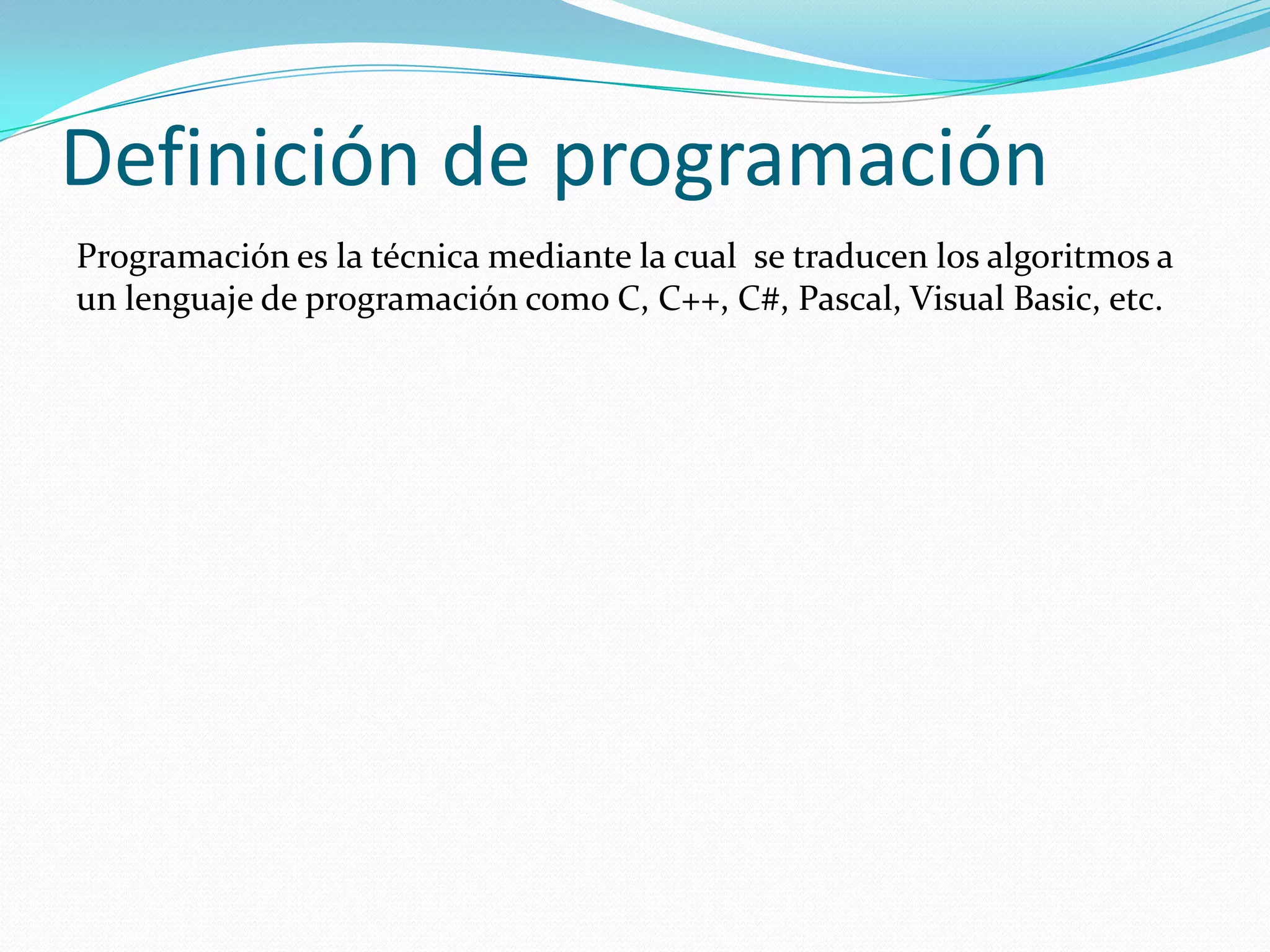 Definición de programación

Programación es la técnica mediante la cual  se traducen los algoritmos a un lenguaje de programación como C, C++, C#, Pascal, Visual Basic, etc.